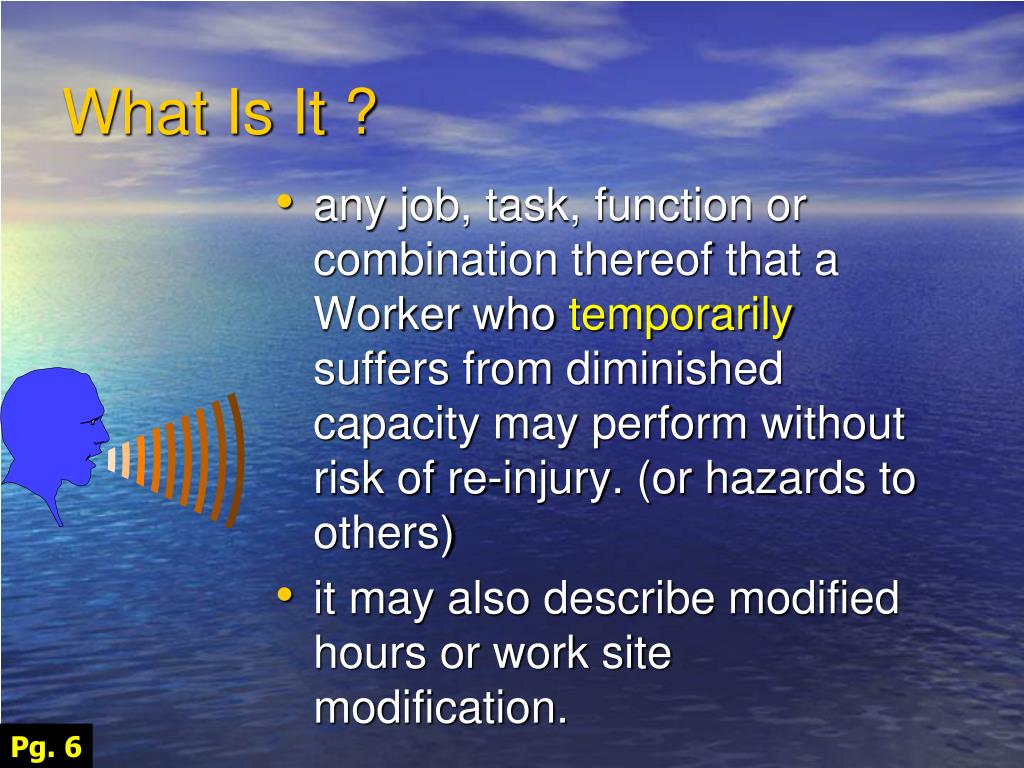 What Is It ?

• any job, task, function or combination thereof that a Worker who temporarily suffers from diminished capacity may perform without risk of re-injury. (or hazards to others)

• it may also describe modified hours or work site modification.

Pg. 6